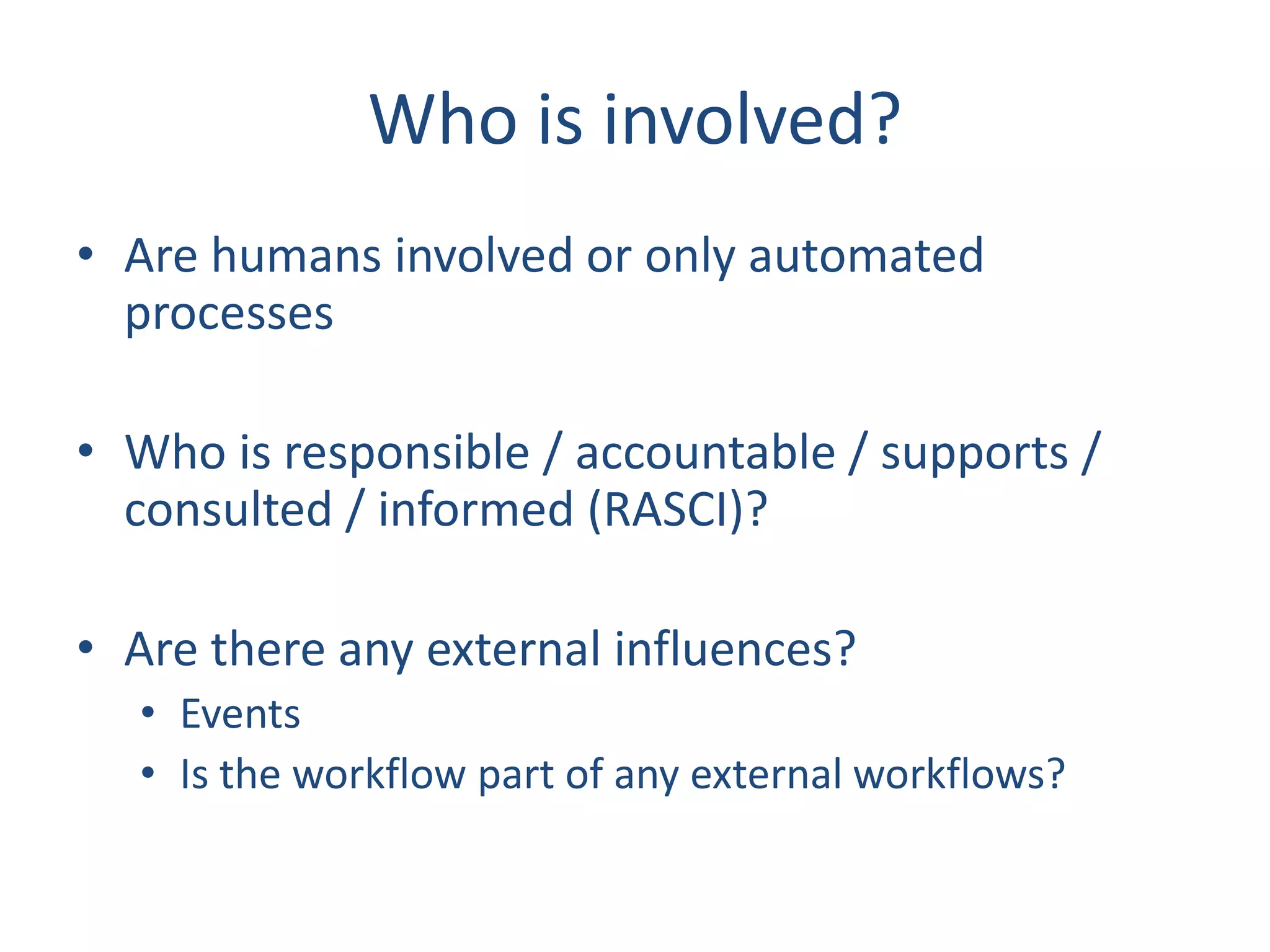 Who is involved?

• Are humans involved or only automated processes

• Who is responsible / accountable / supports / consulted / informed (RASCI)?

• Are there any external influences?
  • Events
  • Is the workflow part of any external workflows?